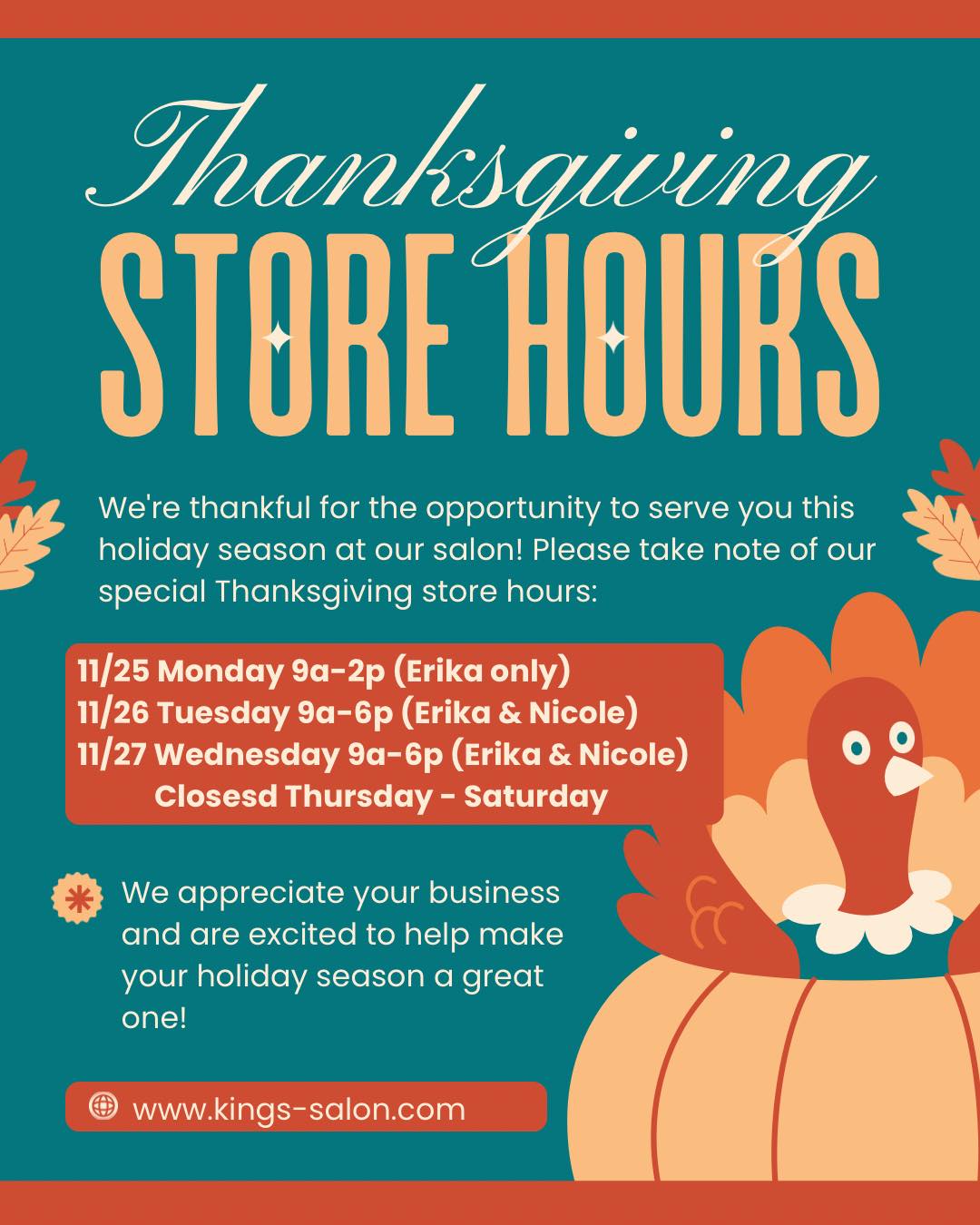 Thanksgiving
STORE HOURS

We're thankful for the opportunity to serve you this holiday season at our salon! Please take note of our special Thanksgiving store hours:

11/25 Monday 9a-2p (Erika only)
11/26 Tuesday 9a-6p (Erika & Nicole)
11/27 Wednesday 9a-6p (Erika & Nicole)
Closesd Thursday - Saturday

We appreciate your business and are excited to help make your holiday season a great one!

www.kings-salon.com